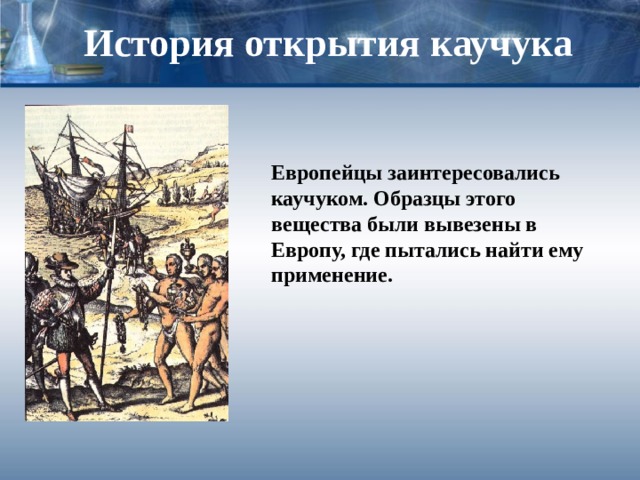 История открытия каучука

Европейцы заинтересовались каучуком. Образцы этого вещества были вывезены в Европу, где пытались найти ему применение.